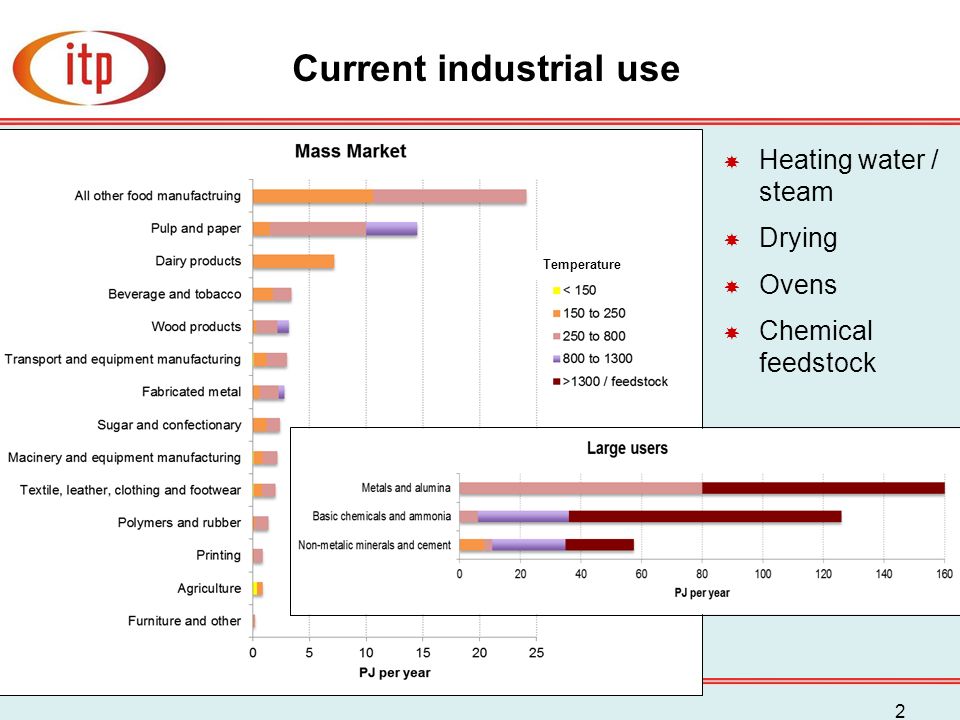 itp

Current industrial use

Mass Market

All other food manufactruing
Pulp and paper
Dairy products
Beverage and tobacco
Wood products
Transport and equipment manufacturing
Fabricated metal
Sugar and confectionary
Macinery and equipment manufacturing
Textile, leather, clothing and footwear
Polymers and rubber
Printing
Agriculture
Furniture and other

0 5 10 15 20 25
PJ per year

Temperature
< 150
150 to 250
250 to 800
800 to 1300
>1300 / feedstock

Large users

Metals and alumina
Basic chemicals and ammonia
Non-metalic minerals and cement

0 20 40 60 80 100 120 140 160
PJ per year

Heating water / steam

Drying

Ovens

Chemical feedstock

2